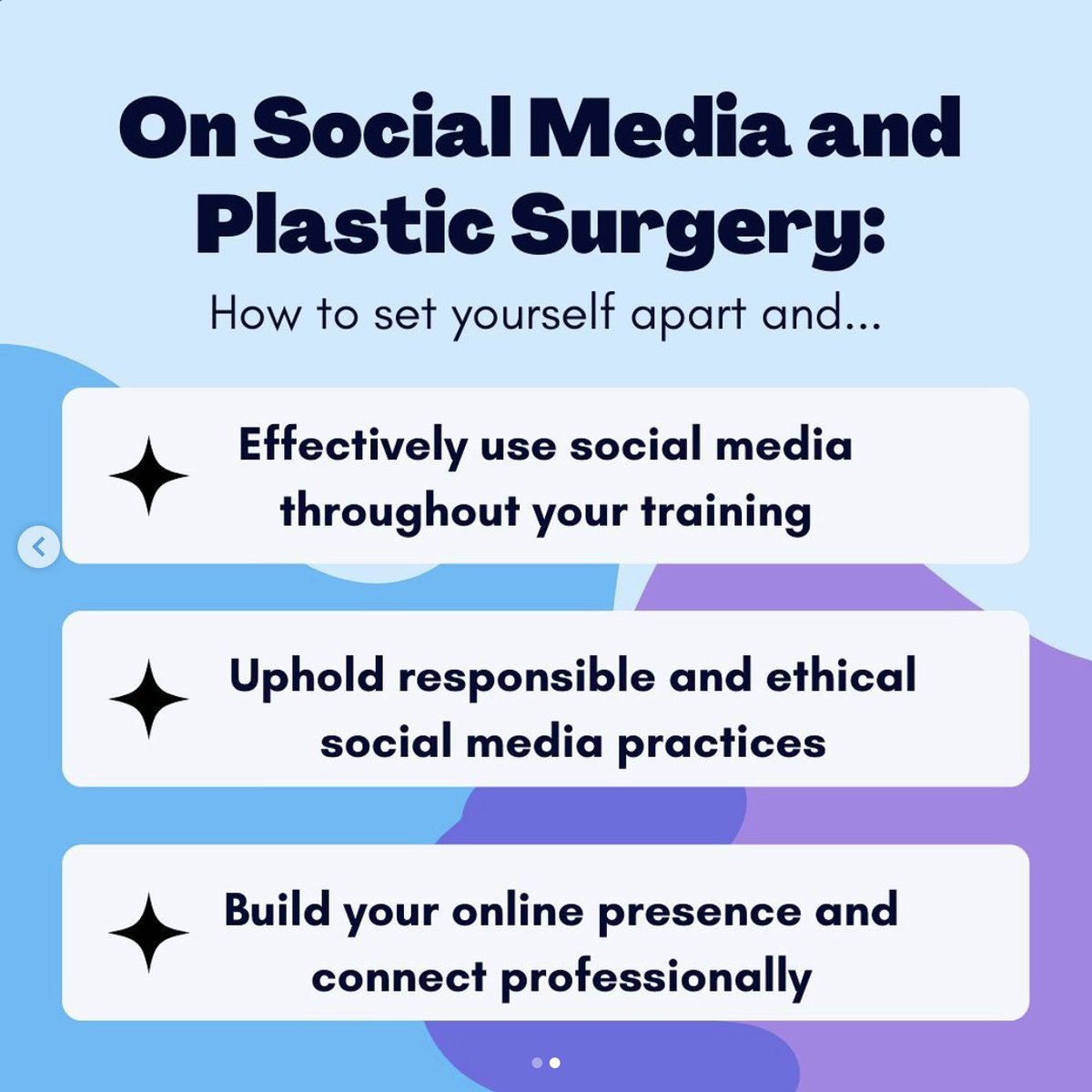 On Social Media and Plastic Surgery:

How to set yourself apart and...

Effectively use social media throughout your training

Uphold responsible and ethical social media practices

Build your online presence and connect professionally